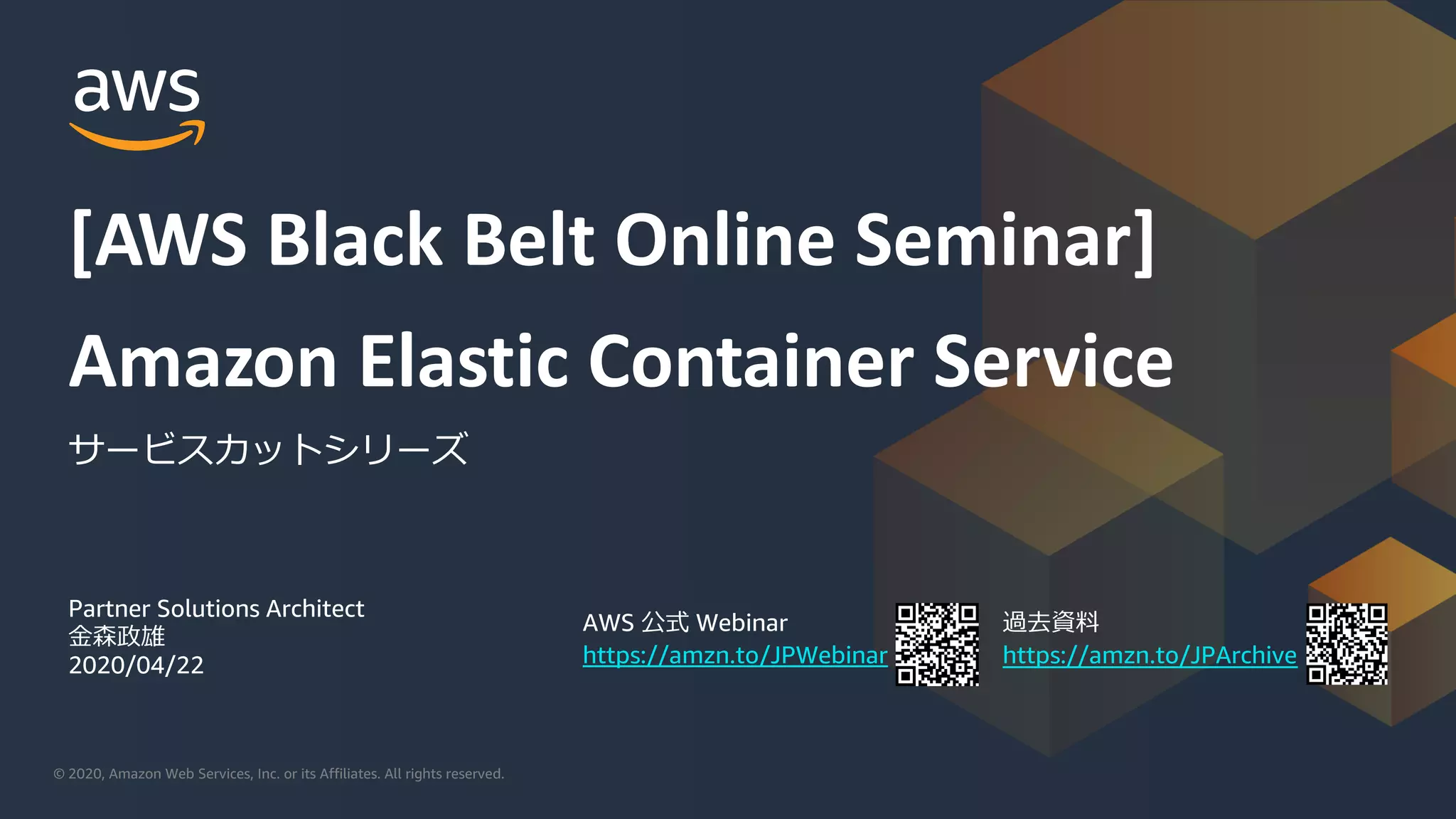 aws

[AWS Black Belt Online Seminar]

Amazon Elastic Container Service

サービスカットシリーズ

Partner Solutions Architect
金森政雄
2020/04/22

AWS 公式 Webinar
https://amzn.to/JPWebinar

過去資料
https://amzn.to/JPArchive

© 2020, Amazon Web Services, Inc. or its Affiliates. All rights reserved.